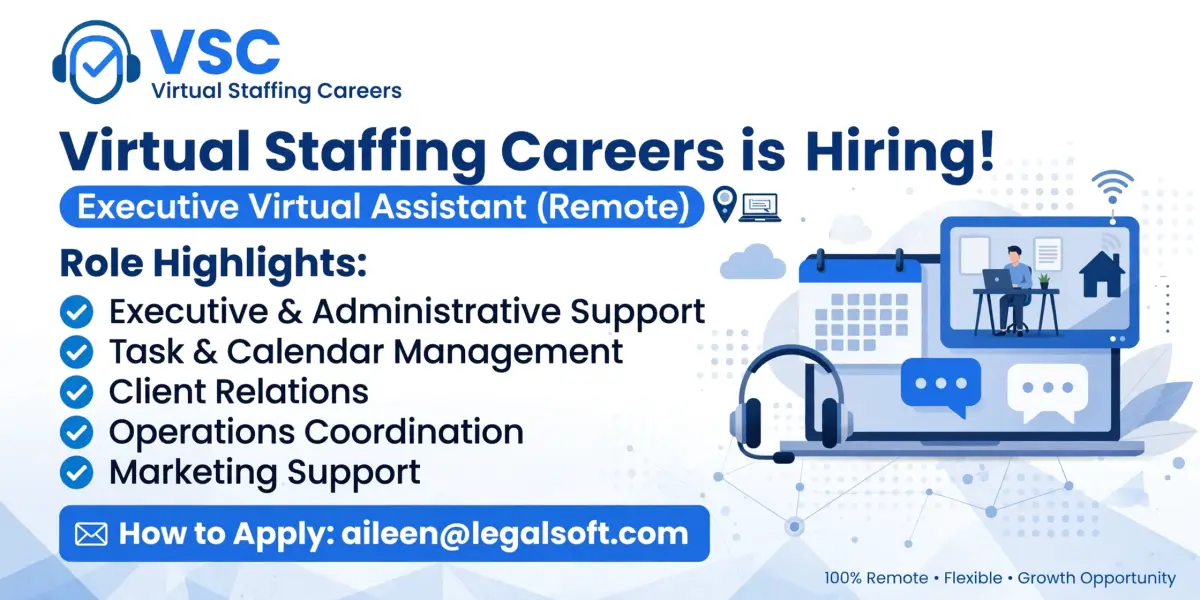 VSC
Virtual Staffing Careers

Virtual Staffing Careers is Hiring!

Executive Virtual Assistant (Remote)

Role Highlights:

Executive & Administrative Support
Task & Calendar Management
Client Relations
Operations Coordination
Marketing Support

How to Apply: aileen@legalsoft.com

100% Remote • Flexible • Growth Opportunity